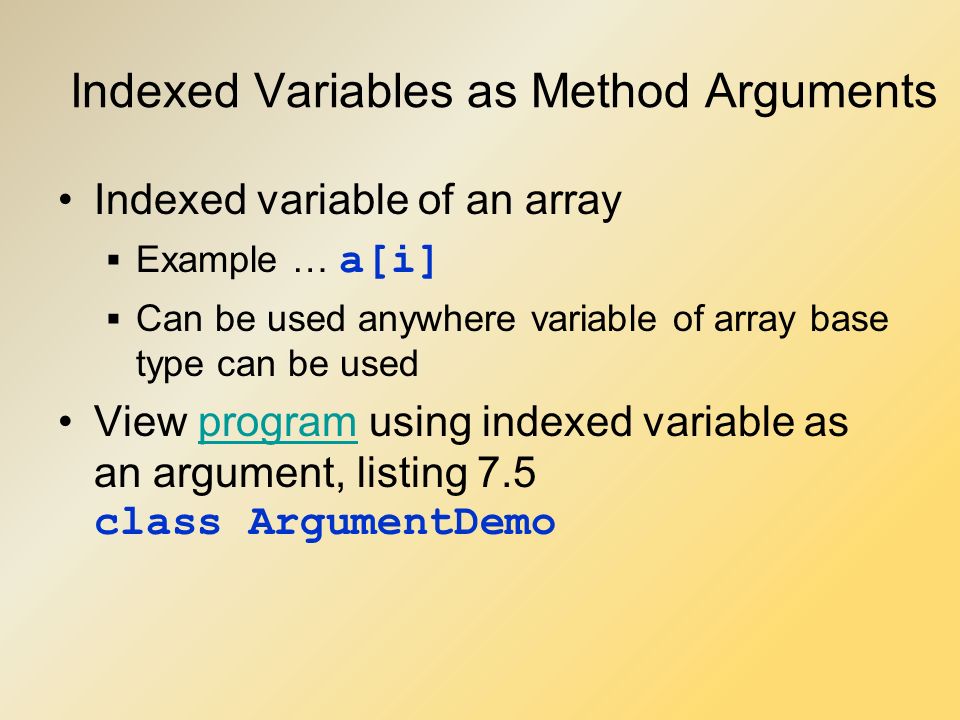 Indexed Variables as Method Arguments

• Indexed variable of an array
  ▪ Example … a[i]
  ▪ Can be used anywhere variable of array base type can be used
• View program using indexed variable as an argument, listing 7.5
class ArgumentDemo